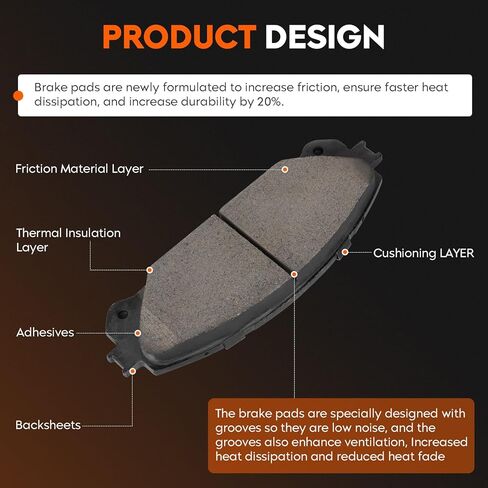 PRODUCT DESIGN

Brake pads are newly formulated to increase friction, ensure faster heat dissipation, and increase durability by 20%.

Friction Material Layer

Thermal Insulation Layer

Cushioning LAYER

Adhesives

Backsheets

The brake pads are specially designed with grooves so they are low noise, and the grooves also enhance ventilation, Increased heat dissipation and reduced heat fade